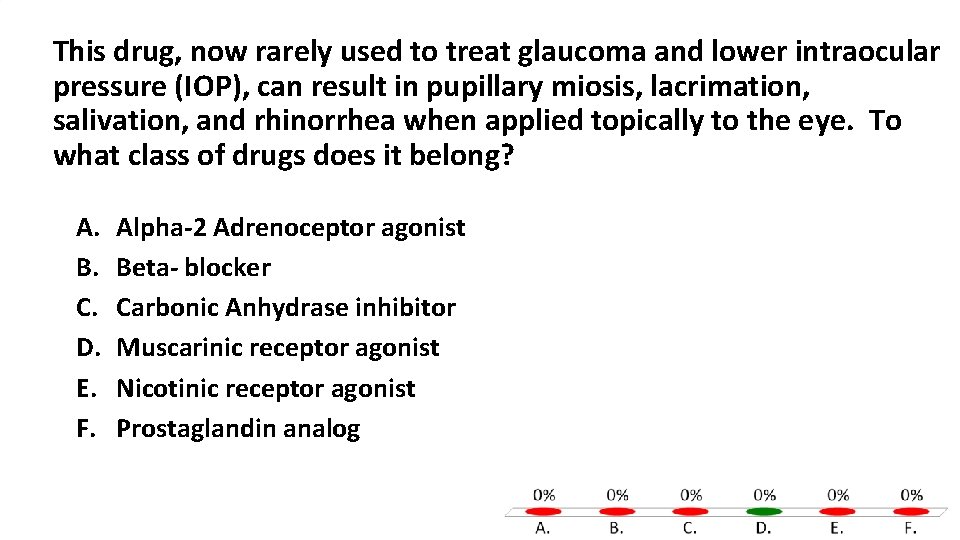 This drug, now rarely used to treat glaucoma and lower intraocular pressure (IOP), can result in pupillary miosis, lacrimation, salivation, and rhinorrhea when applied topically to the eye. To what class of drugs does it belong?

A. Alpha-2 Adrenoceptor agonist
B. Beta- blocker
C. Carbonic Anhydrase inhibitor
D. Muscarinic receptor agonist
E. Nicotinic receptor agonist
F. Prostaglandin analog

0% 0% 0% 0% 0% 0%
A. B. C. D. E. F.